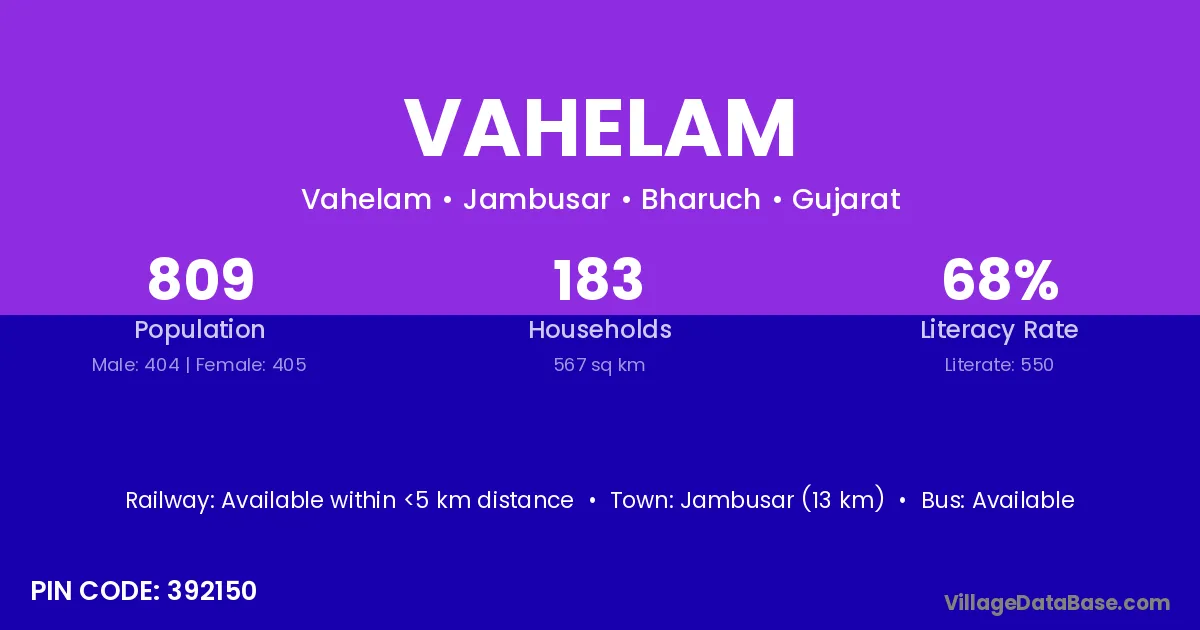 VAHELAM

Vahelam • Jambusar • Bharuch • Gujarat

809
Population
Male: 404 | Female: 405

183
Households
567 sq km

68%
Literacy Rate
Literate: 550

Railway: Available within <5 km distance • Town: Jambusar (13 km) • Bus: Available

PIN CODE: 392150

VillageDataBase.com